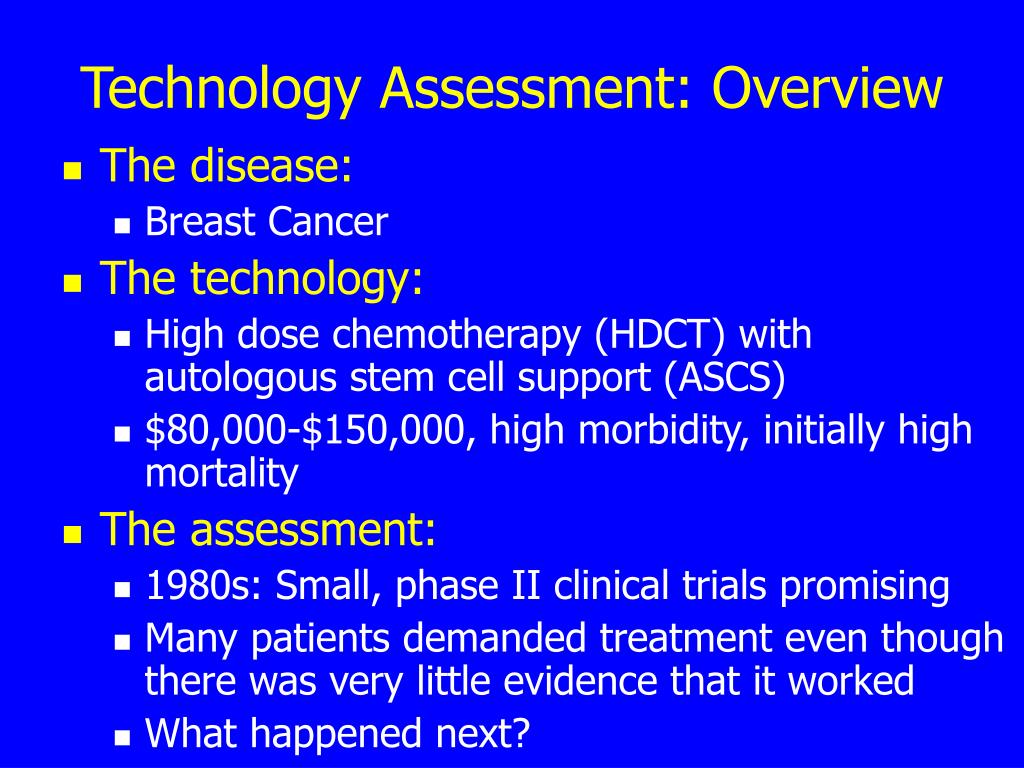 Technology Assessment: Overview

- The disease:
  - Breast Cancer
- The technology:
  - High dose chemotherapy (HDCT) with autologous stem cell support (ASCS)
  - \$80,000-\$150,000, high morbidity, initially high mortality
- The assessment:
  - 1980s: Small, phase II clinical trials promising
  - Many patients demanded treatment even though there was very little evidence that it worked
  - What happened next?